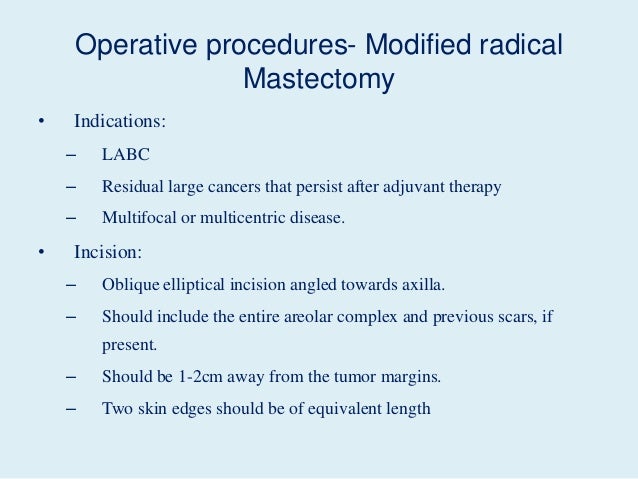 Operative procedures- Modified radical Mastectomy

• Indications:
– LABC
– Residual large cancers that persist after adjuvant therapy
– Multifocal or multicentric disease.

• Incision:
– Oblique elliptical incision angled towards axilla.
– Should include the entire areolar complex and previous scars, if present.
– Should be 1-2cm away from the tumor margins.
– Two skin edges should be of equivalent length